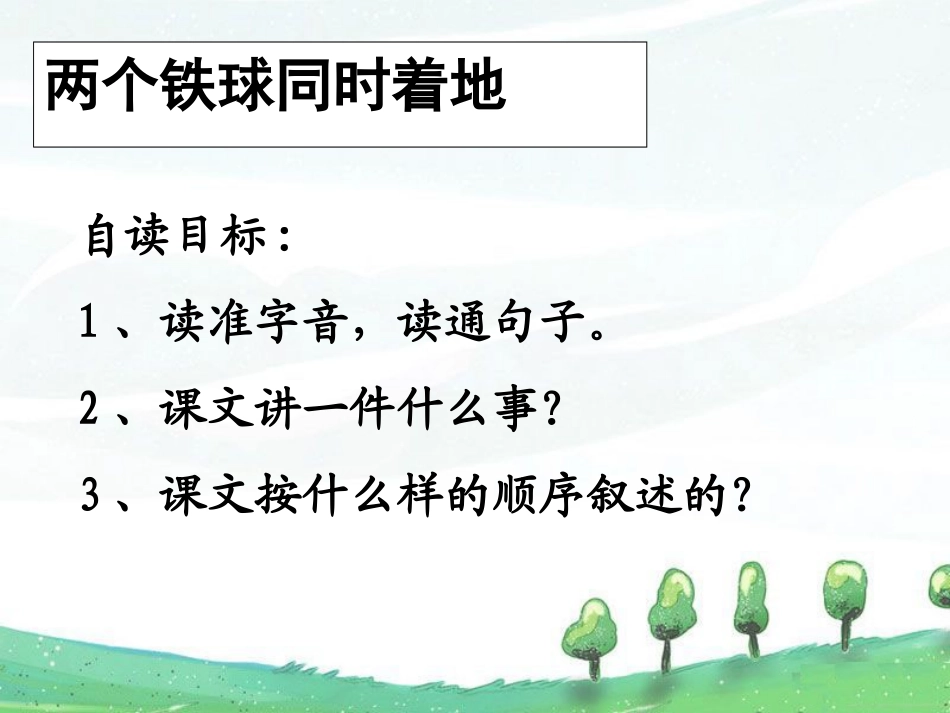 两个铁球同时着地

自读目标：

1、读准字音，读通句子。

2、课文讲一件什么事？

3、课文按什么样的顺序叙述的？